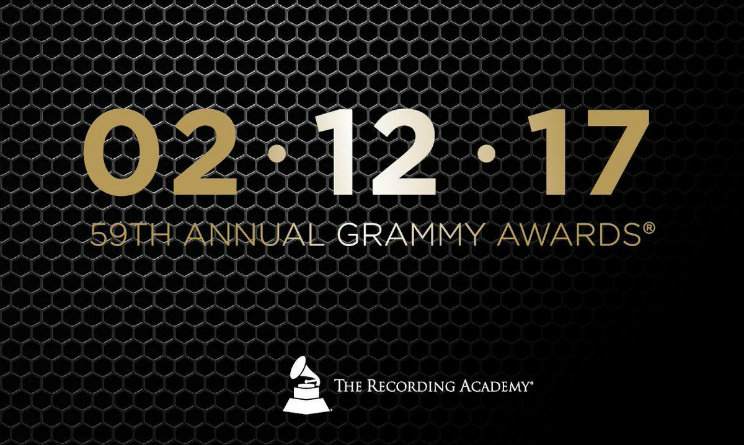 02 · 12 · 17

59TH ANNUAL GRAMMY AWARDS®

THE RECORDING ACADEMY®